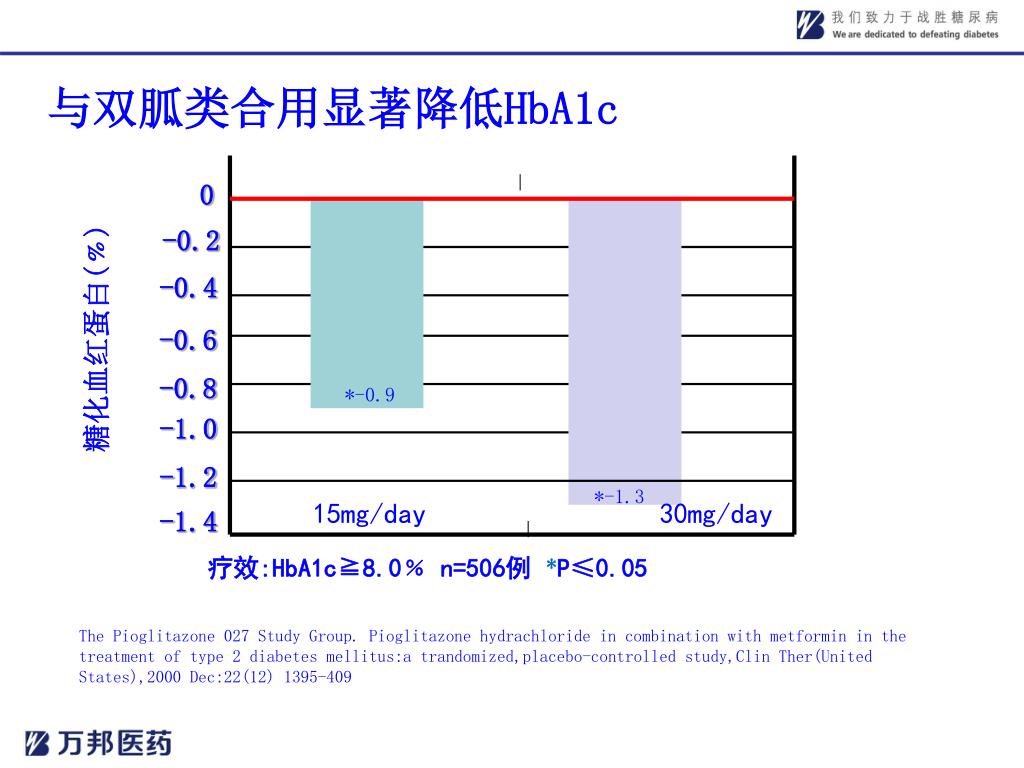 我们致力于战胜糖尿病
We are dedicated to defeating diabetes

与双胍类合用显著降低HbA1c

糖化血红蛋白(%)

0
-0.2
-0.4
-0.6
-0.8
-1.0
-1.2
-1.4

*-0.9
*-1.3
15mg/day
30mg/day

疗效:HbA1c≧8.0% n=506例 *P≤0.05

The Pioglitazone 027 Study Group. Pioglitazone hydrachloride in combination with metformin in the treatment of type 2 diabetes mellitus:a trandomized,placebo-controlled study,Clin Ther(United States),2000 Dec:22(12) 1395-409

万邦医药